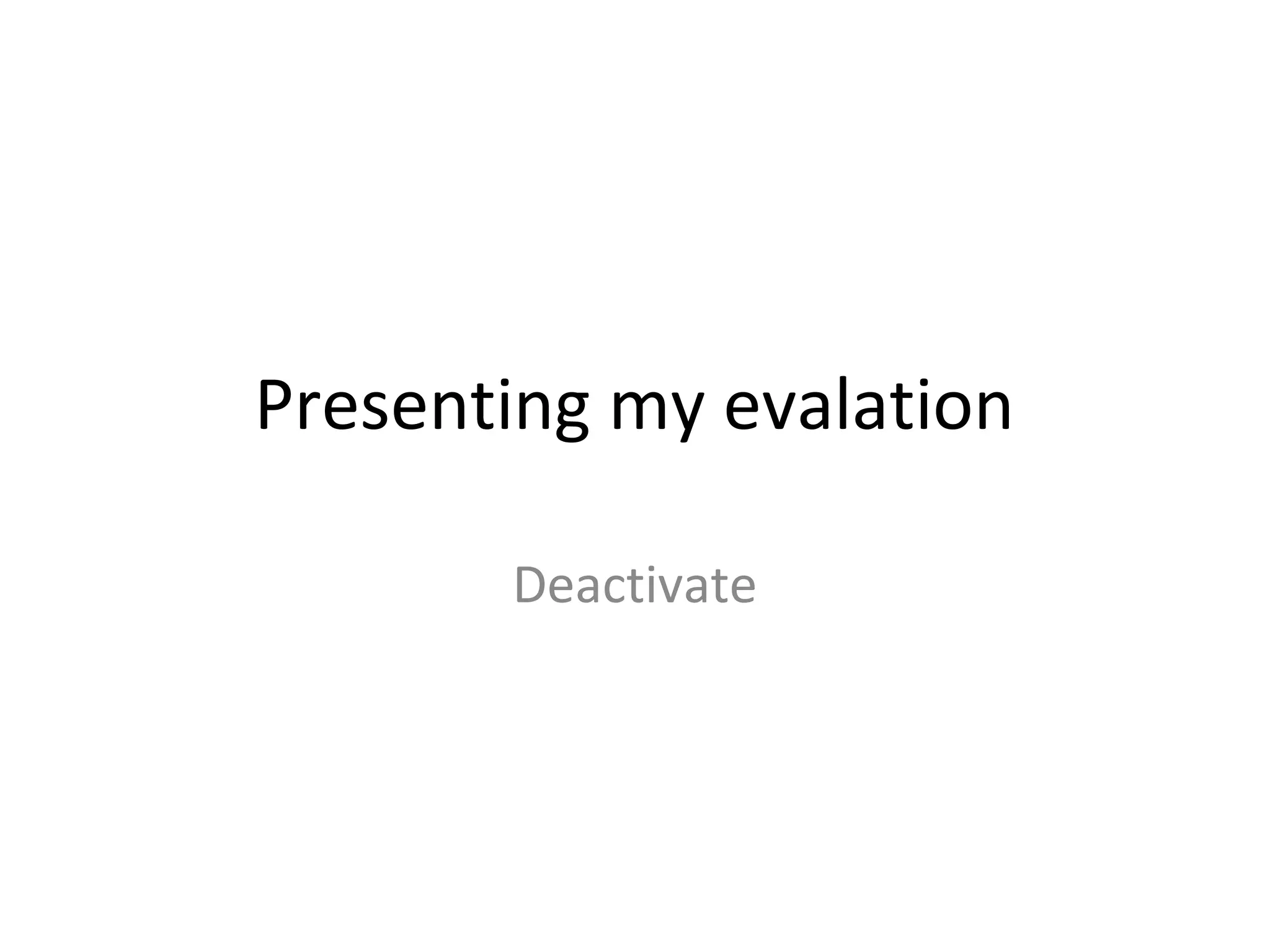 Presenting my evalation

Deactivate